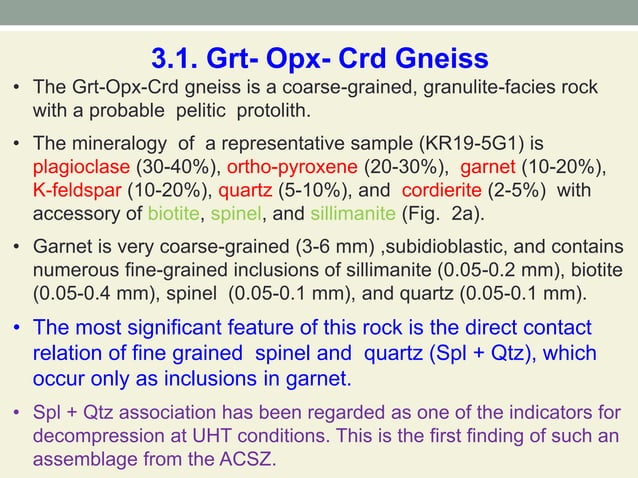 3.1. Grt- Opx- Crd Gneiss

• The Grt-Opx-Crd gneiss is a coarse-grained, granulite-facies rock with a probable pelitic protolith.

• The mineralogy of a representative sample (KR19-5G1) is plagioclase (30-40%), ortho-pyroxene (20-30%), garnet (10-20%), K-feldspar (10-20%), quartz (5-10%), and cordierite (2-5%) with accessory of biotite, spinel, and sillimanite (Fig. 2a).

• Garnet is very coarse-grained (3-6 mm) ,subidioblastic, and contains numerous fine-grained inclusions of sillimanite (0.05-0.2 mm), biotite (0.05-0.4 mm), spinel (0.05-0.1 mm), and quartz (0.05-0.1 mm).

• The most significant feature of this rock is the direct contact relation of fine grained spinel and quartz (Spl + Qtz), which occur only as inclusions in garnet.

• Spl + Qtz association has been regarded as one of the indicators for decompression at UHT conditions. This is the first finding of such an assemblage from the ACSZ.